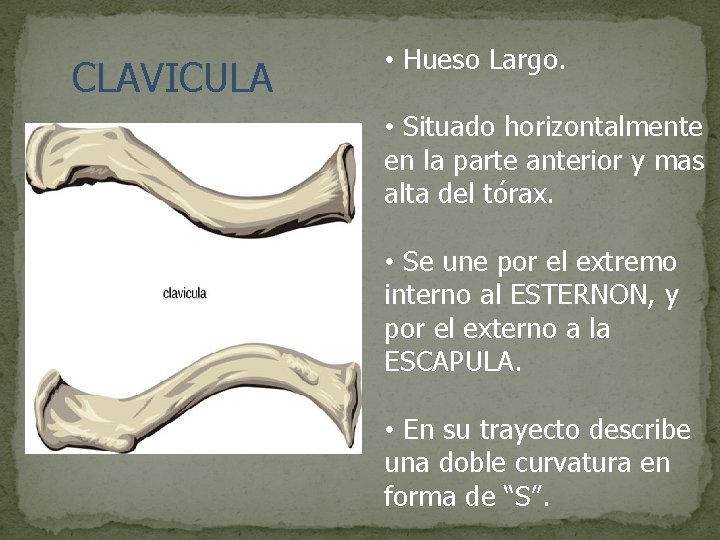 CLAVICULA

clavicula

• Hueso Largo.

• Situado horizontalmente en la parte anterior y mas alta del tórax.

• Se une por el extremo interno al ESTERNON, y por el externo a la ESCAPULA.

• En su trayecto describe una doble curvatura en forma de “S”.